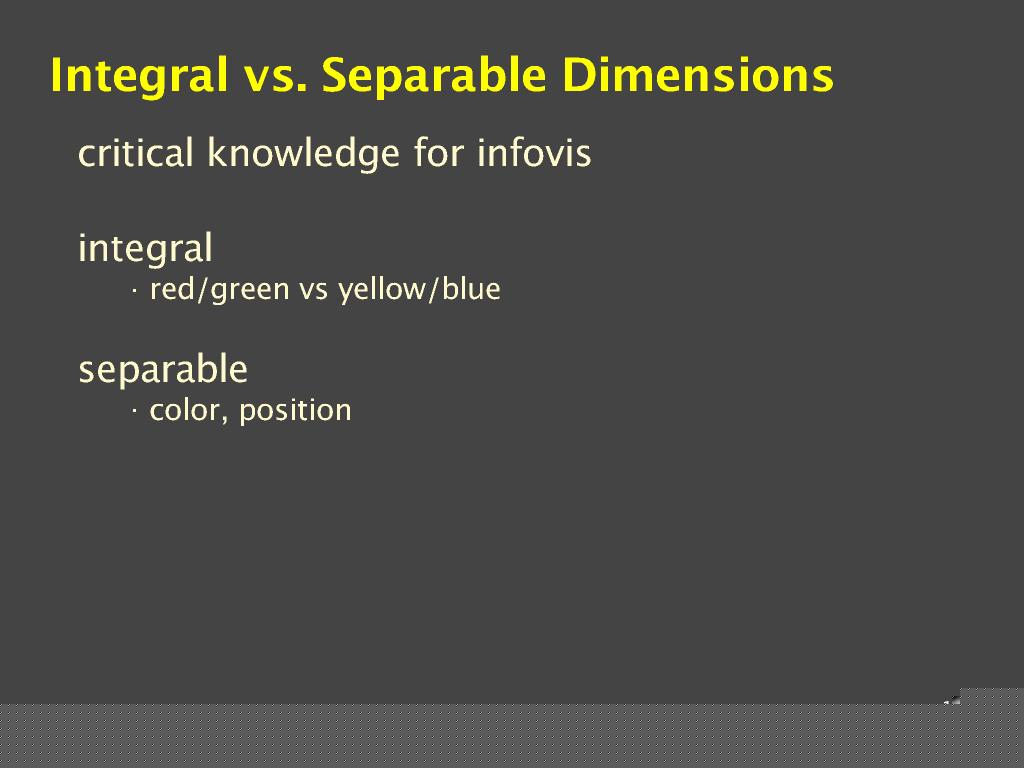 Integral vs. Separable Dimensions

critical knowledge for infovis

integral

· red/green vs yellow/blue

separable

· color, position